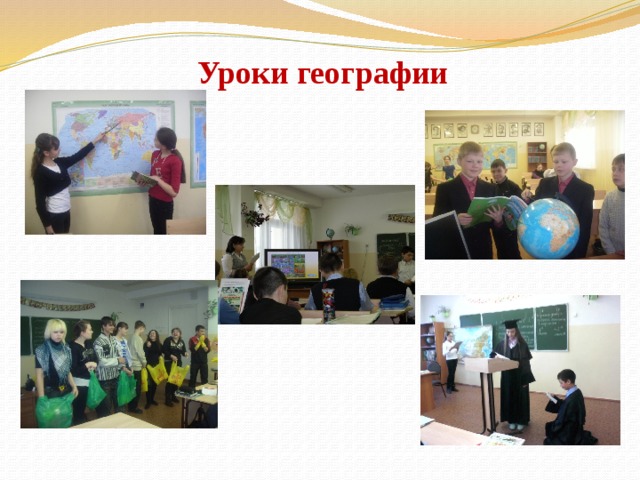 Уроки географии